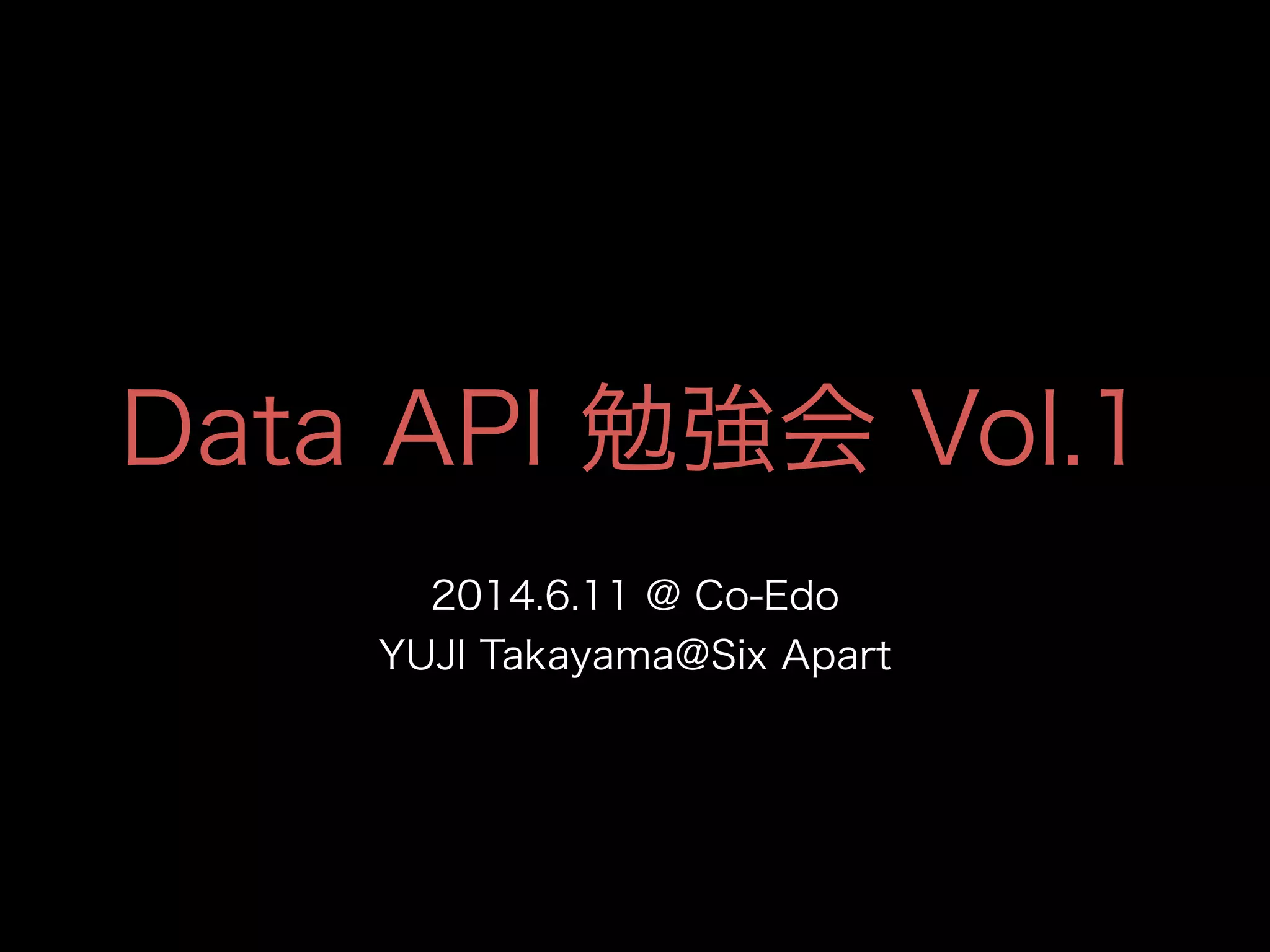 Data API 勉強会 Vol.1

2014.6.11 @ Co-Edo
YUJI Takayama@Six Apart